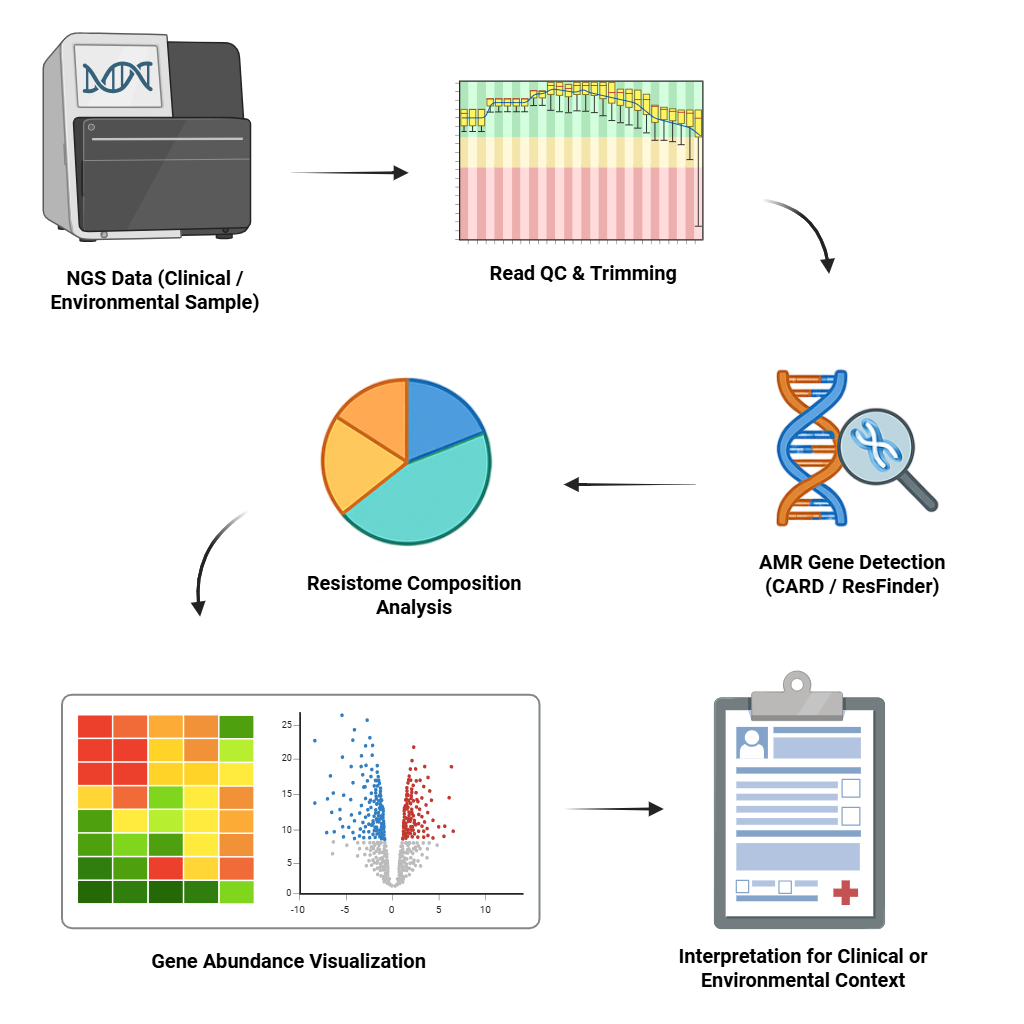 NGS Data (Clinical / Environmental Sample)

Read QC & Trimming

AMR Gene Detection (CARD / ResFinder)

Resistome Composition Analysis

25
20
15
10
5
0
-10
-5
0
5
10

Gene Abundance Visualization

Interpretation for Clinical or Environmental Context